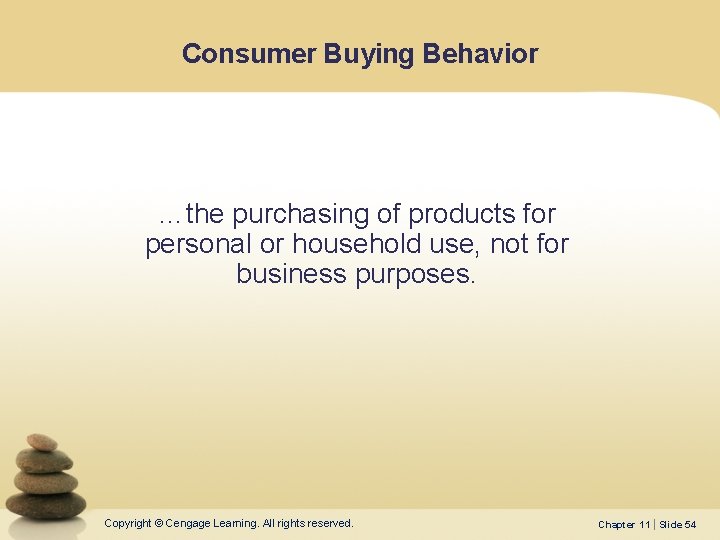 Consumer Buying Behavior

…the purchasing of products for personal or household use, not for business purposes.

Copyright © Cengage Learning. All rights reserved.

Chapter 11 | Slide 54